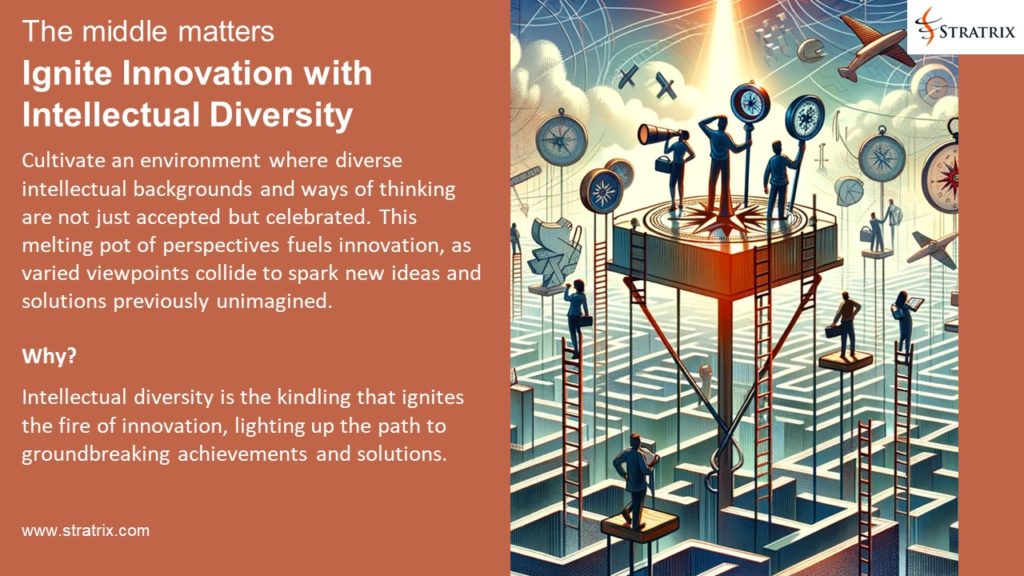 The middle matters

Ignite Innovation with Intellectual Diversity

Cultivate an environment where diverse intellectual backgrounds and ways of thinking are not just accepted but celebrated. This melting pot of perspectives fuels innovation, as varied viewpoints collide to spark new ideas and solutions previously unimagined.

Why?

Intellectual diversity is the kindling that ignites the fire of innovation, lighting up the path to groundbreaking achievements and solutions.

www.stratrix.com

STRATRIX